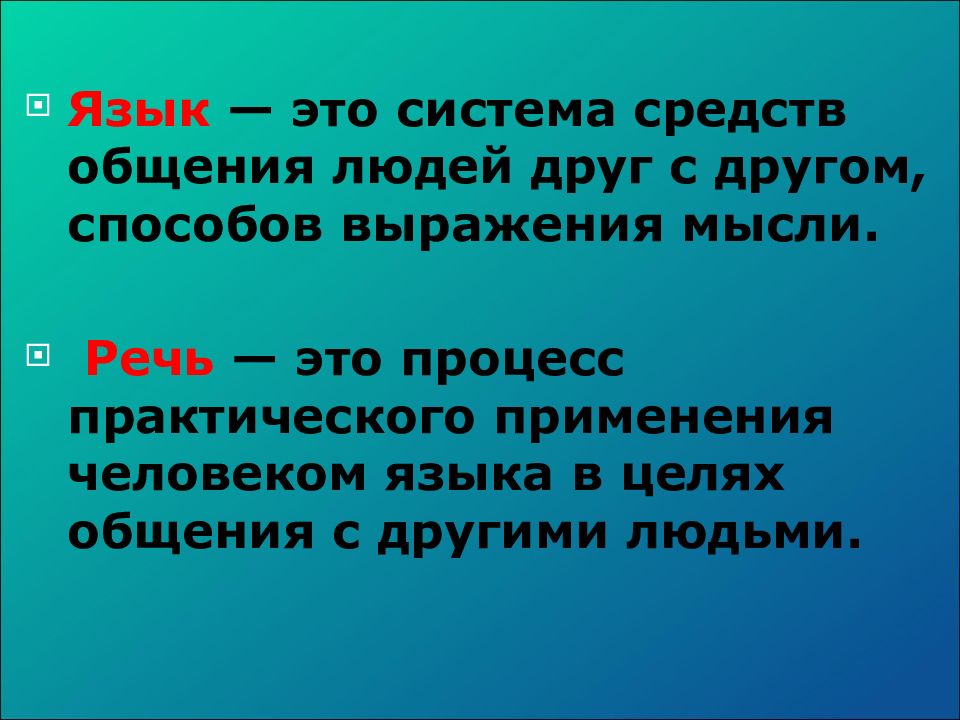 Язык — это система средств общения людей друг с другом, способов выражения мысли.

Речь — это процесс практического применения человеком языка в целях общения с другими людьми.